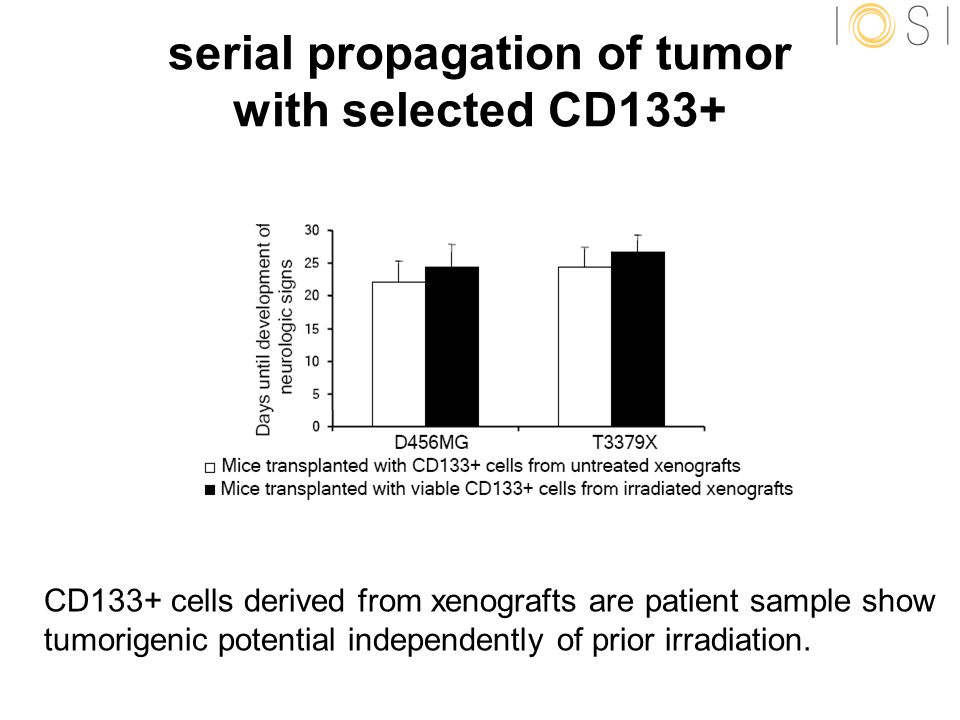 IOSI

serial propagation of tumor with selected CD133+

Days until development of neurologic signs

30
25
20
15
10
5
0

D456MG
T3379X

□ Mice transplanted with CD133+ cells from untreated xenografts
■ Mice transplanted with viable CD133+ cells from irradiated xenografts

CD133+ cells derived from xenografts are patient sample show tumorigenic potential independently of prior irradiation.